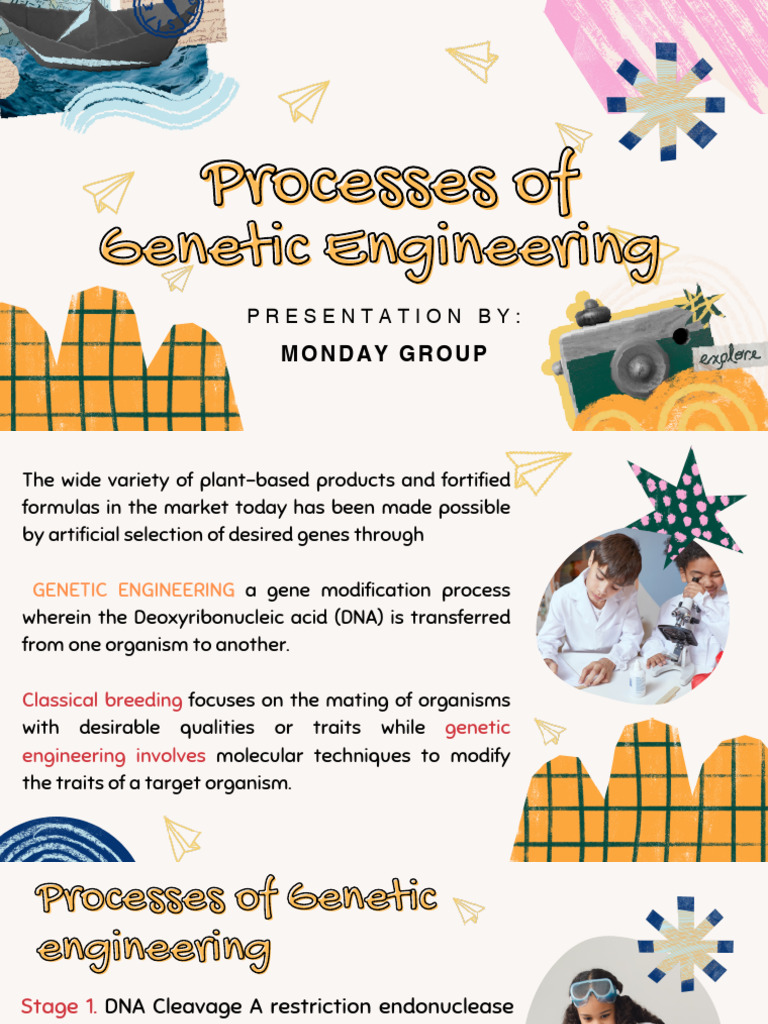 Processes of Genetic Engineering

PRESENTATION BY:

MONDAY GROUP

explore

The wide variety of plant-based products and fortified formulas in the market today has been made possible by artificial selection of desired genes through

GENETIC ENGINEERING a gene modification process wherein the Deoxyribonucleic acid (DNA) is transferred from one organism to another.

Classical breeding focuses on the mating of organisms with desirable qualities or traits while genetic engineering involves molecular techniques to modify the traits of a target organism.

Processes of Genetic engineering

Stage 1. DNA Cleavage A restriction endonuclease